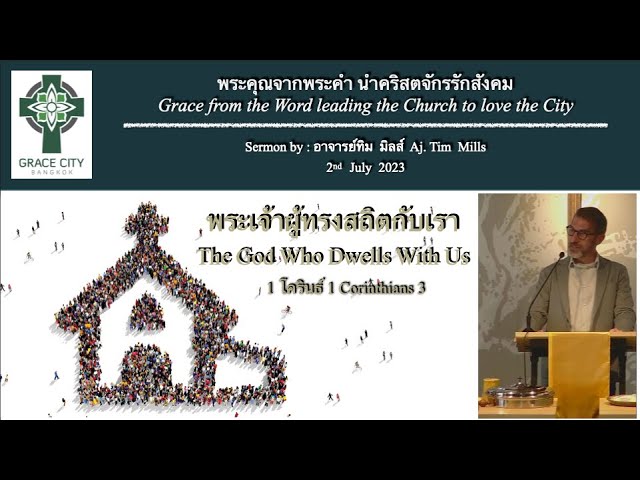 GRACE CITY
BANGKOK

พระคุณจากพระคำ นำคริสตจักรรักสังคม
Grace from the Word leading the Church to love the City

Sermon by : อาจารย์ทิม มิลส์ Aj. Tim Mills
2nd July 2023

พระเจ้าผู้ทรงสถิตกับเรา
The God Who Dwells With Us
1 โครินธ์ 1 Corinthians 3